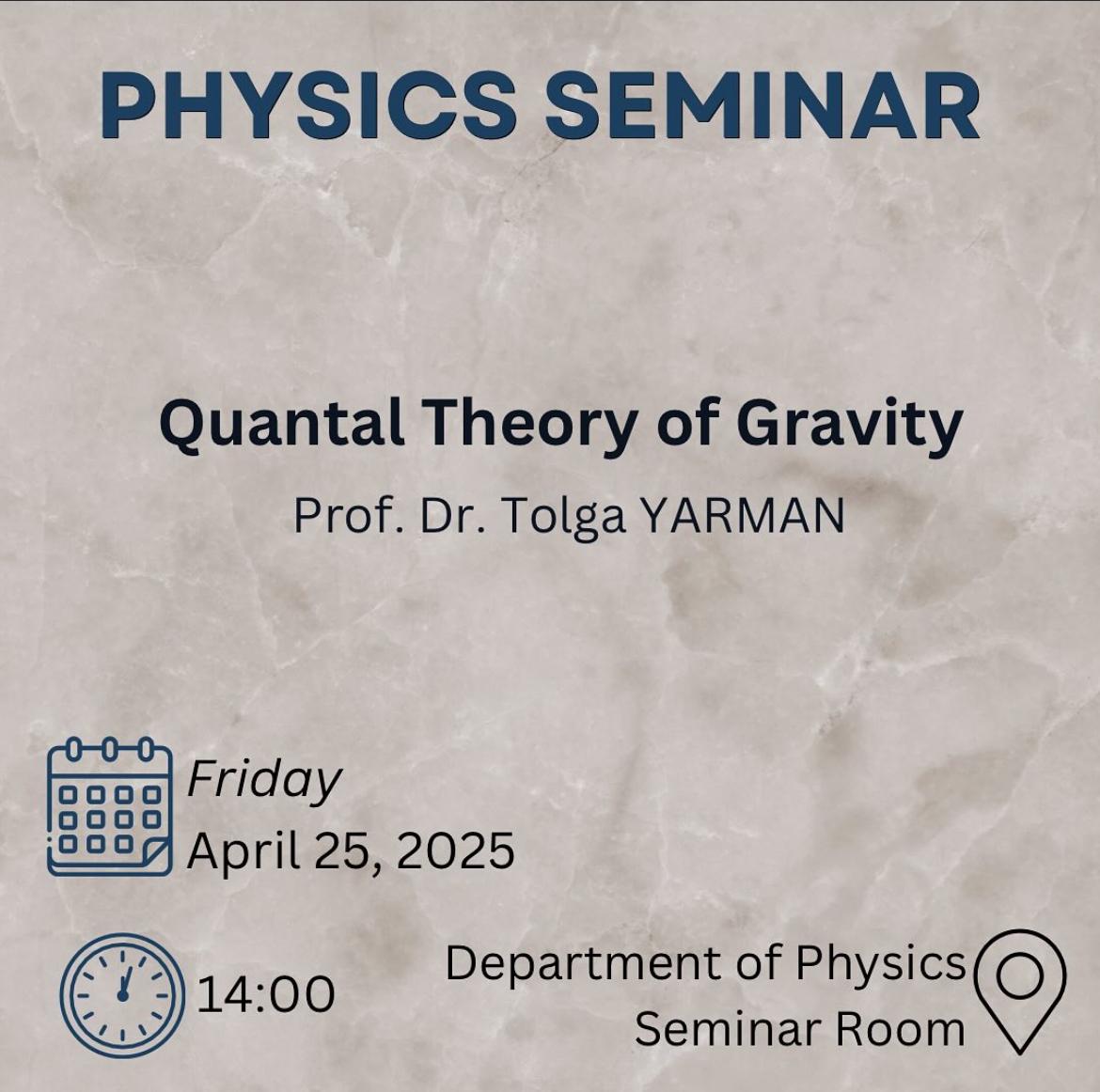 PHYSICS SEMINAR

Quantal Theory of Gravity

Prof. Dr. Tolga YARMAN

Friday
April 25, 2025

14:00

Department of Physics
Seminar Room